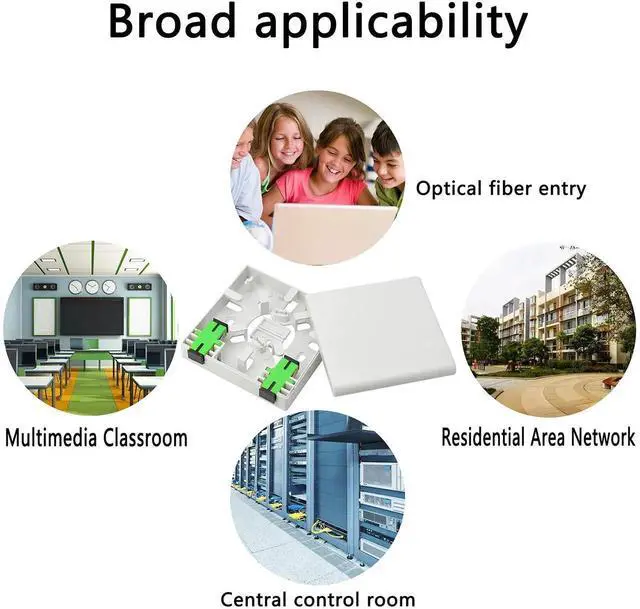 Broad applicability

Optical fiber entry

Multimedia Classroom

Residential Area Network

Central control room